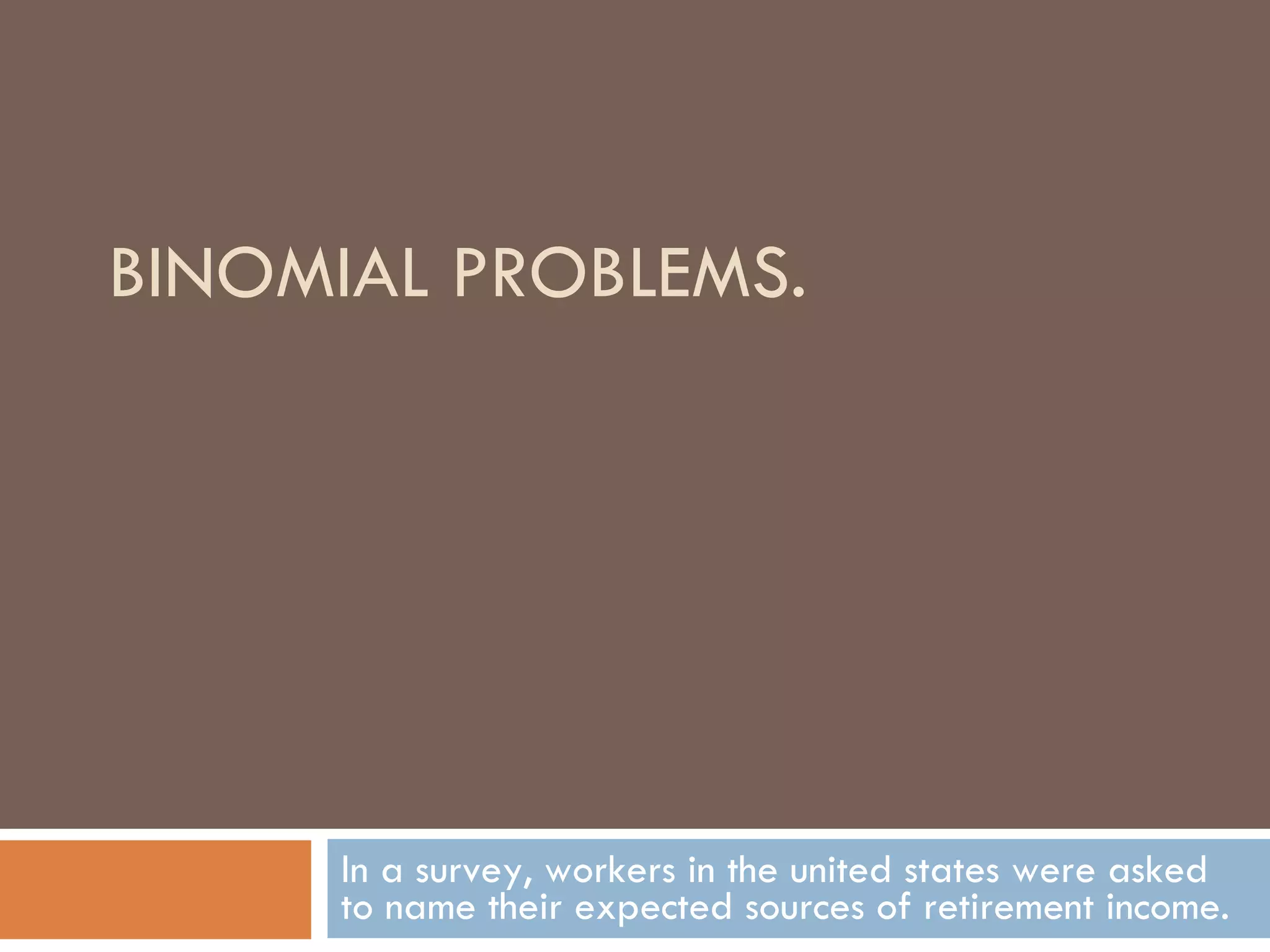 BINOMIAL PROBLEMS.

In a survey, workers in the united states were asked to name their expected sources of retirement income.